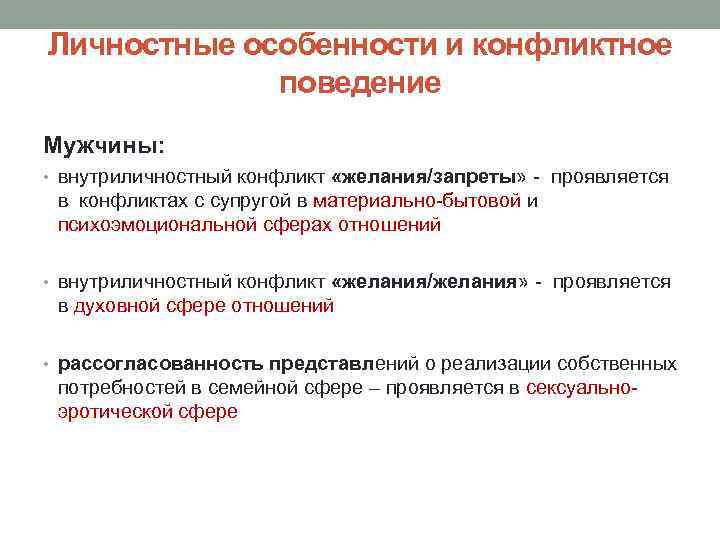 Личностные особенности и конфликтное поведение

Мужчины:

• внутриличностный конфликт «желания/запреты» - проявляется в конфликтах с супругой в материально-бытовой и психоэмоциональной сферах отношений

• внутриличностный конфликт «желания/желания» - проявляется в духовной сфере отношений

• рассогласованность представлений о реализации собственных потребностей в семейной сфере – проявляется в сексуально-эротической сфере